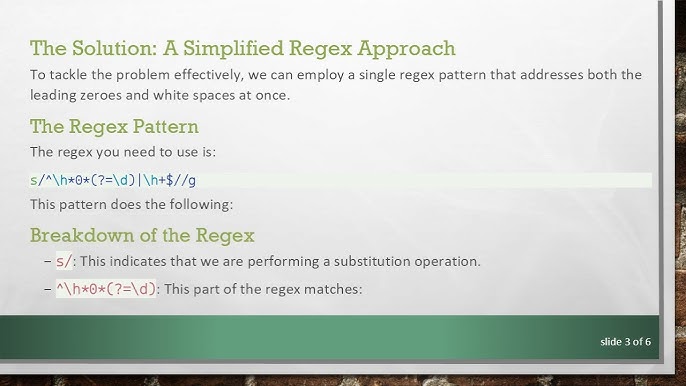 The Solution: A Simplified Regex Approach

To tackle the problem effectively, we can employ a single regex pattern that addresses both the leading zeroes and white spaces at once.

The Regex Pattern

The regex you need to use is:

s/^\h*0*(?=\d)|\h+$//g

This pattern does the following:

Breakdown of the Regex

– s/: This indicates that we are performing a substitution operation.

– ^\h*0*(?=\d): This part of the regex matches:

slide 3 of 6